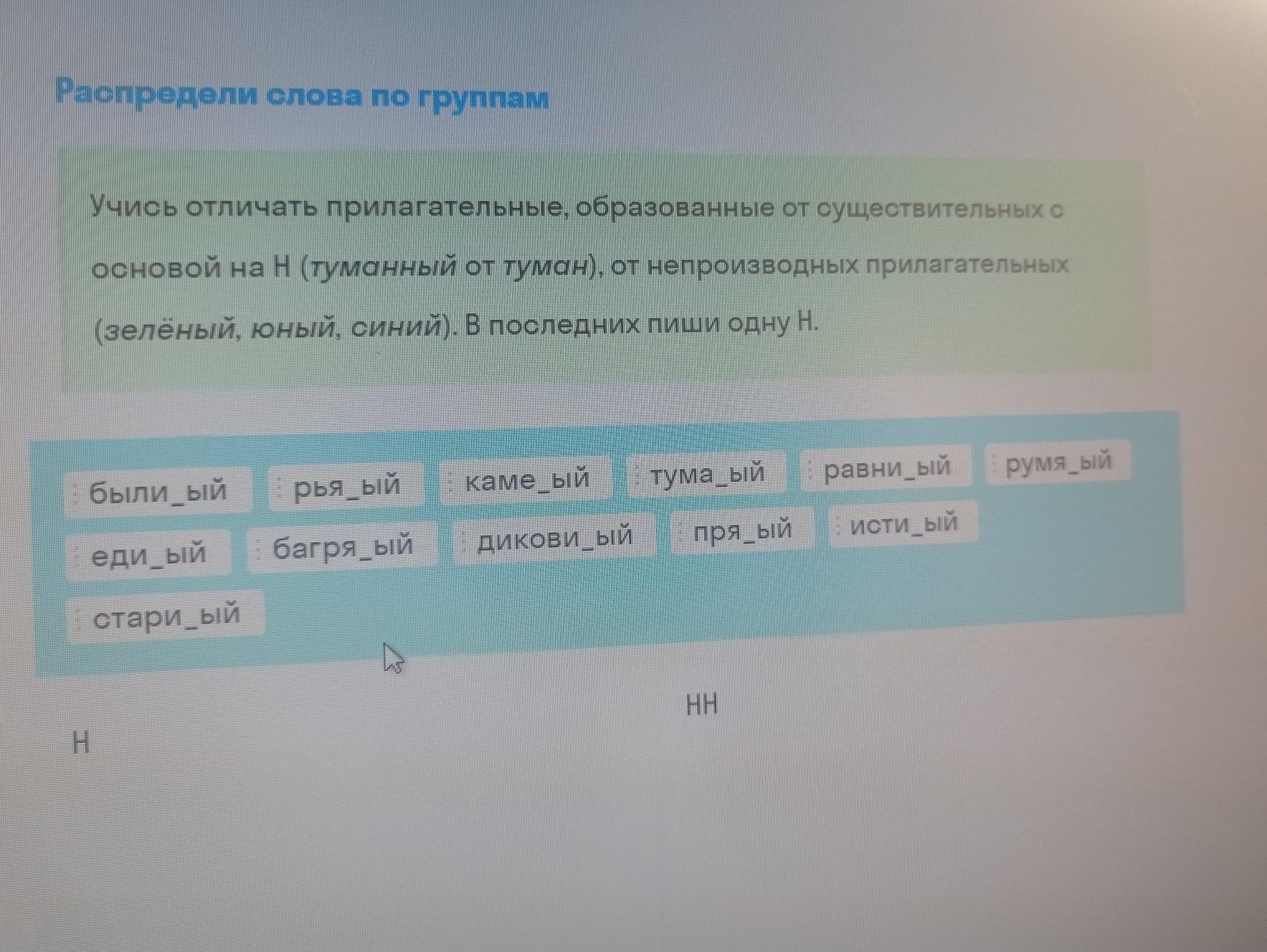 Распредели слова по группам

Учись отличать прилагательные, образованные от существительных с основой на Н (туманный от туман), от непроизводных прилагательных (зелёный, юный, синий). В последних пиши одну Н.

были_ый
рья_ый
каме_ый
тума_ый
равни_ый
румя_ый
еди_ый
багря_ый
дикови_ый
пря_ый
исти_ый
стари_ый

Н

НН